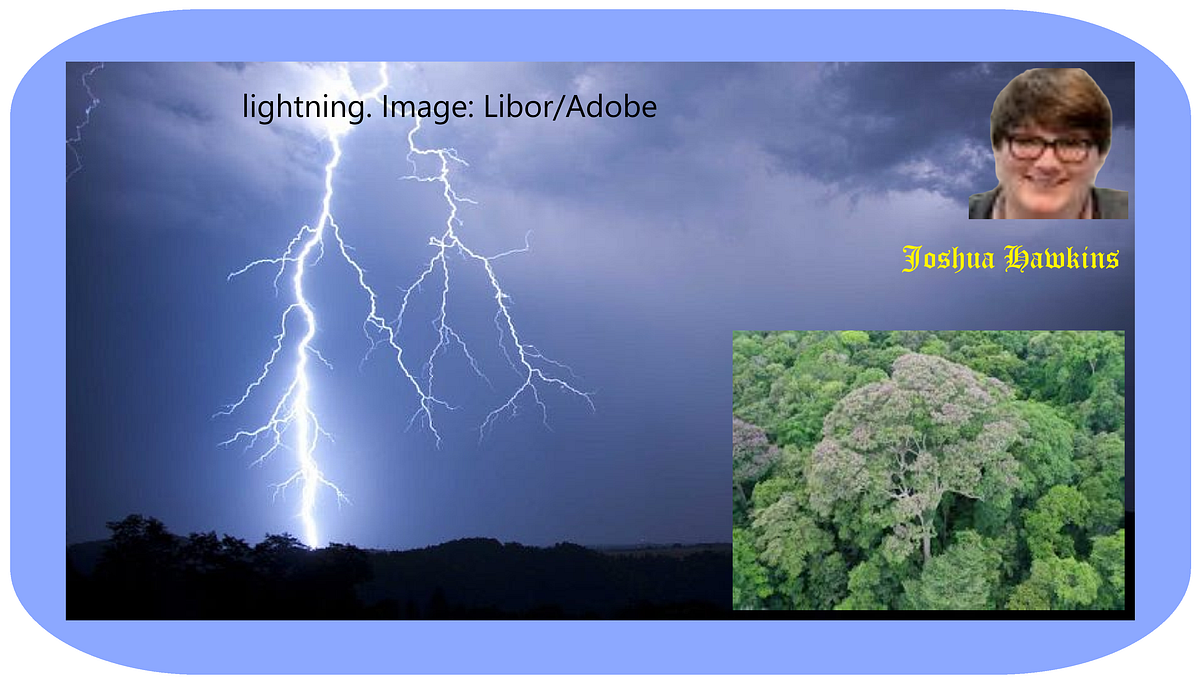 lightning. Image: Libor/Adobe

Joshua Hawkins